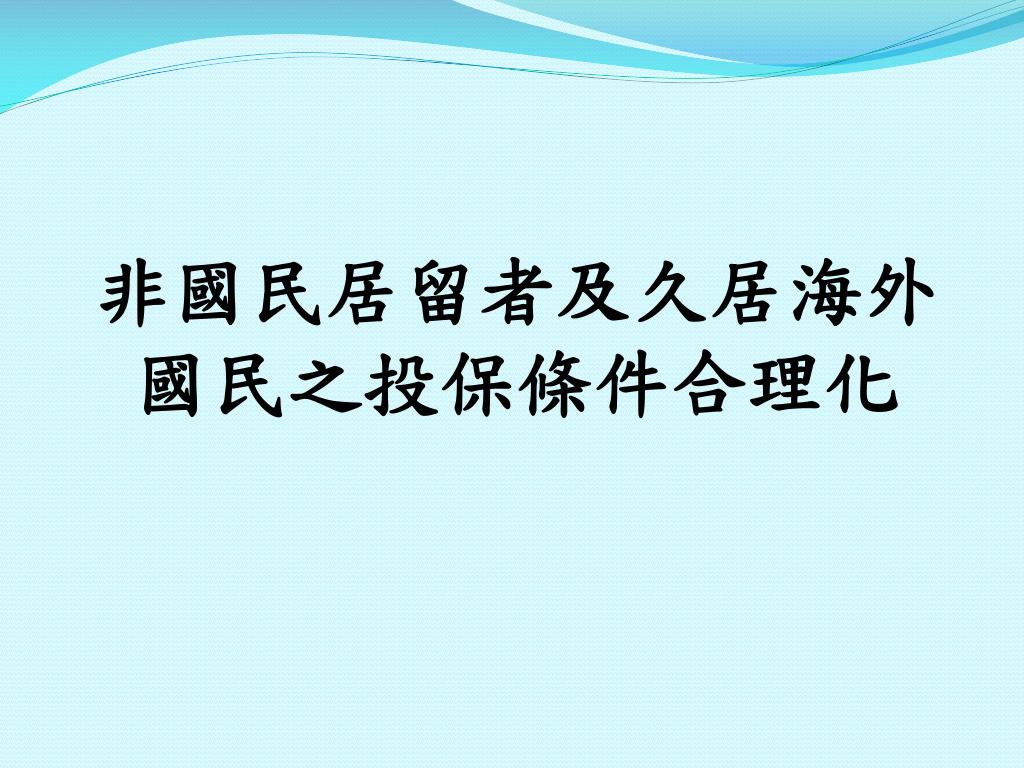 非國民居留者及久居海外國民之投保條件合理化